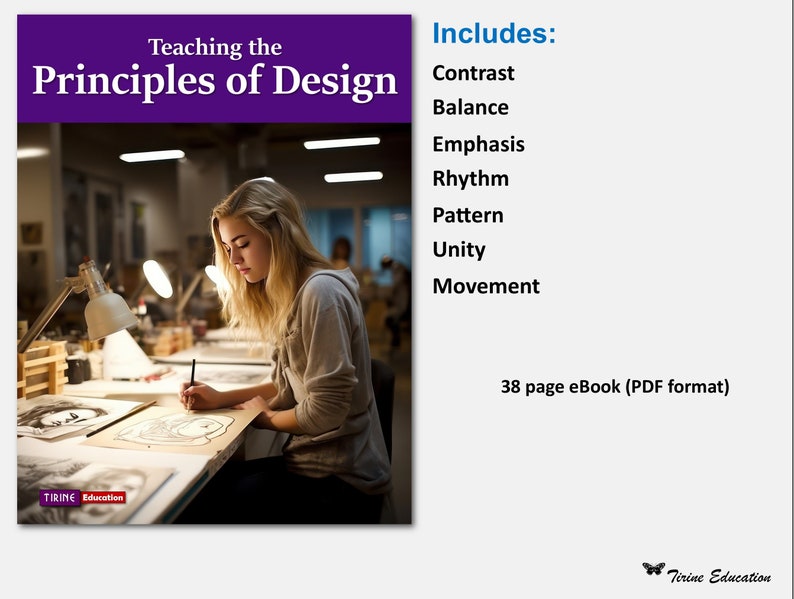 Teaching the
Principles of Design

TIRINE Education

Includes:
Contrast
Balance
Emphasis
Rhythm
Pattern
Unity
Movement

38 page eBook (PDF format)

Tirine Education